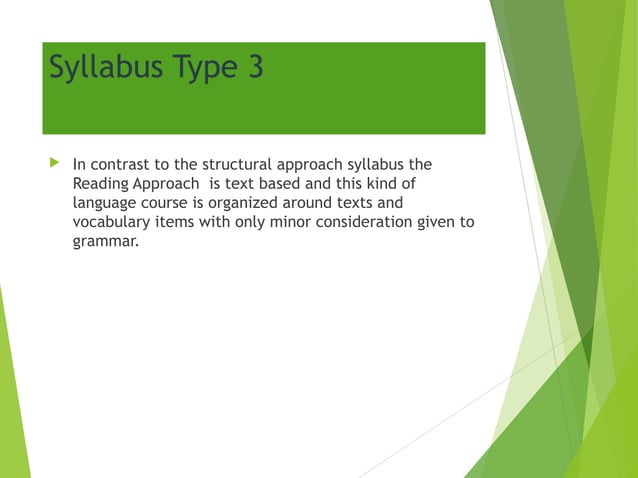 Syllabus Type 3

In contrast to the structural approach syllabus the Reading Approach is text based and this kind of language course is organized around texts and vocabulary items with only minor consideration given to grammar.